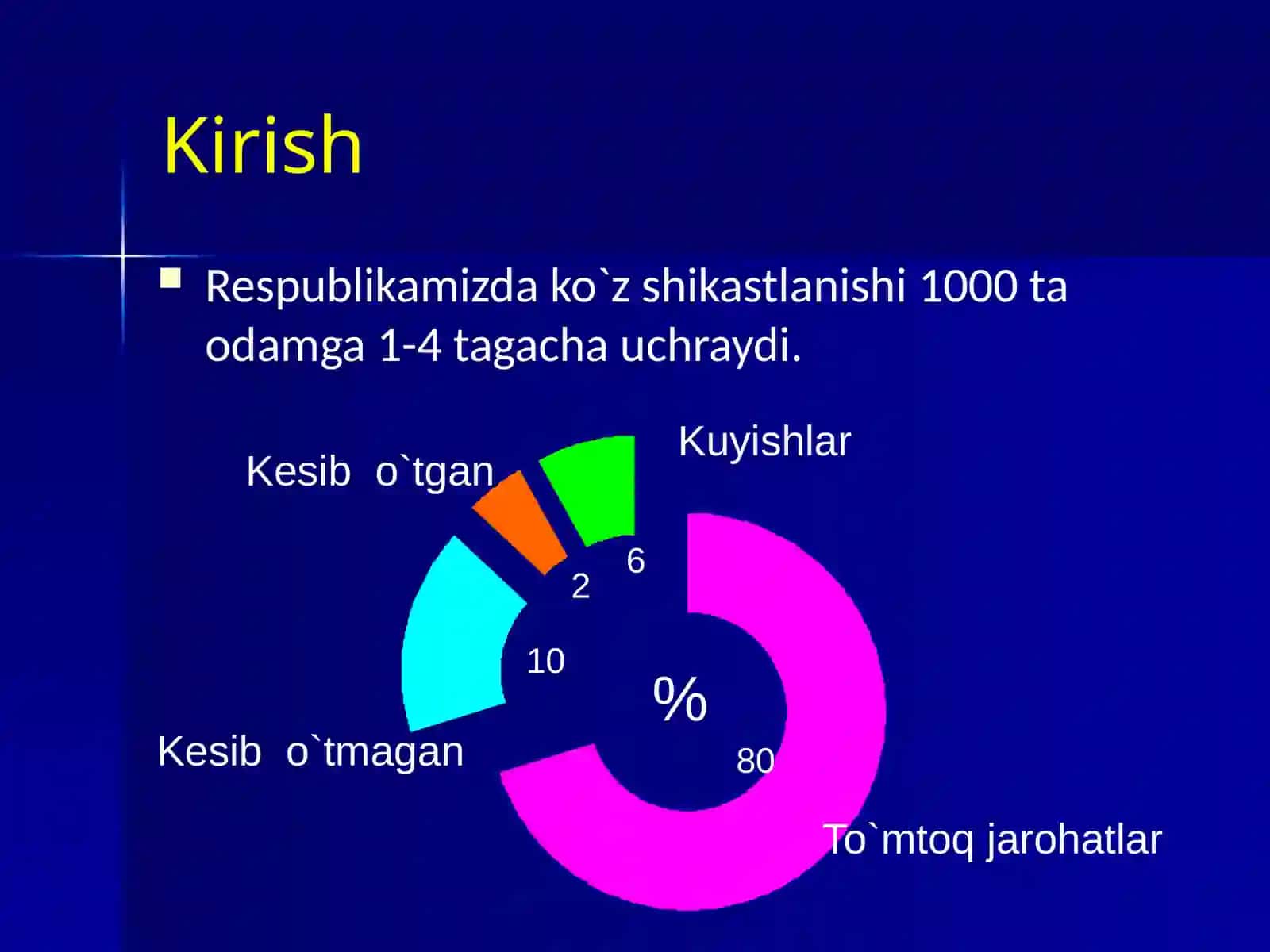 Kirish

Respublikamizda ko`z shikastlanishi 1000 ta odamga 1-4 tagacha uchraydi.

Kuyishlar
Kesib o`tgan
6
2
10
%
80
Kesib o`tmagan
To`mtoq jarohatlar